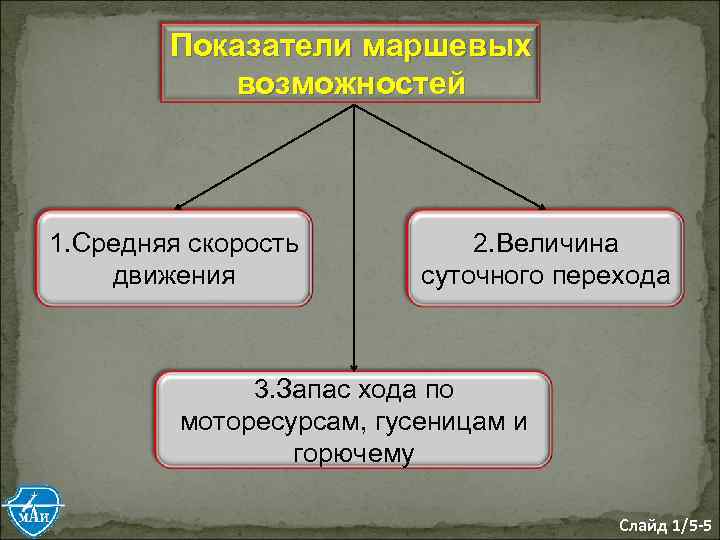 Показатели маршевых возможностей

1.Средняя скорость движения

2.Величина суточного перехода

3.Запас хода по моторесурсам, гусеницам и горючему

МАИ

Слайд 1/5-5